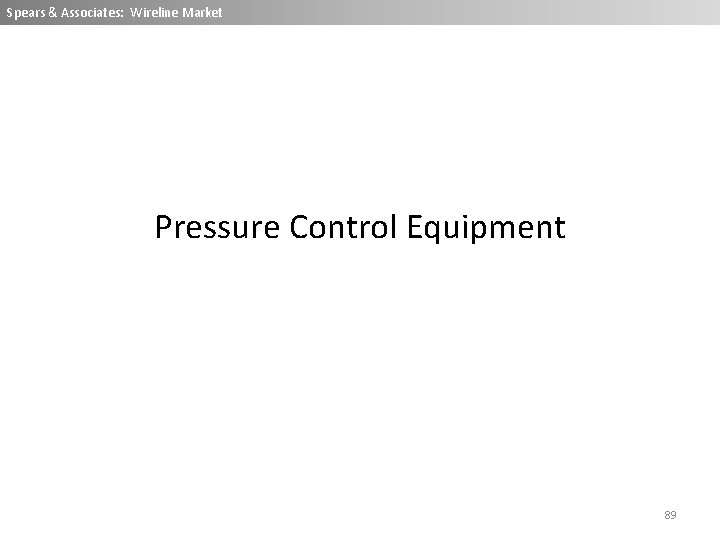 Spears & Associates: Wireline Market

Pressure Control Equipment

89